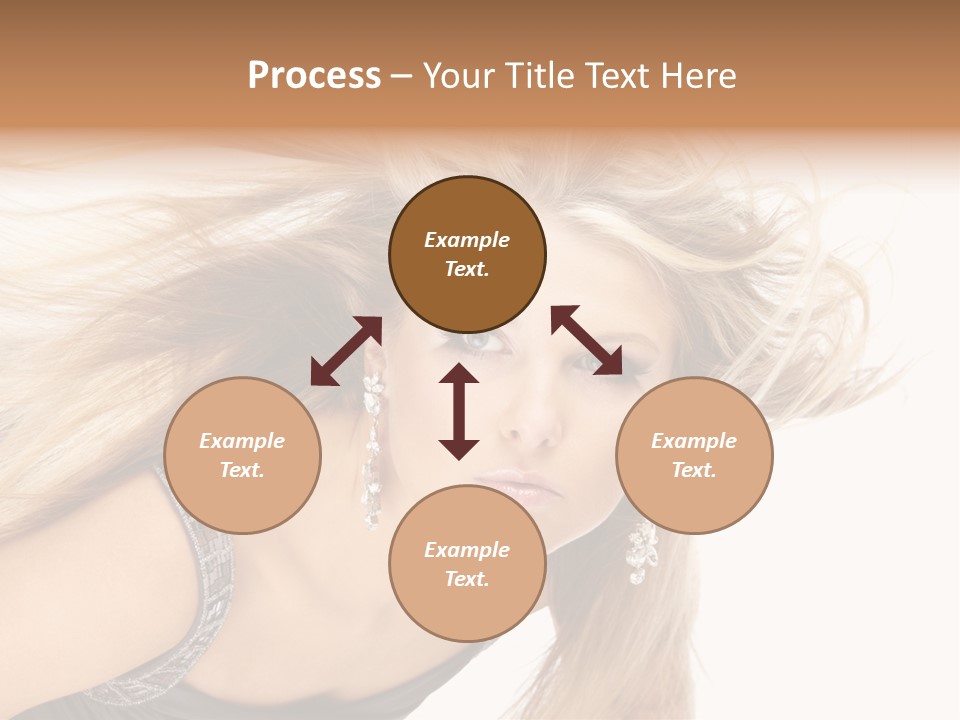 Process – Your Title Text Here

Example Text.

Example Text.

Example Text.

Example Text.